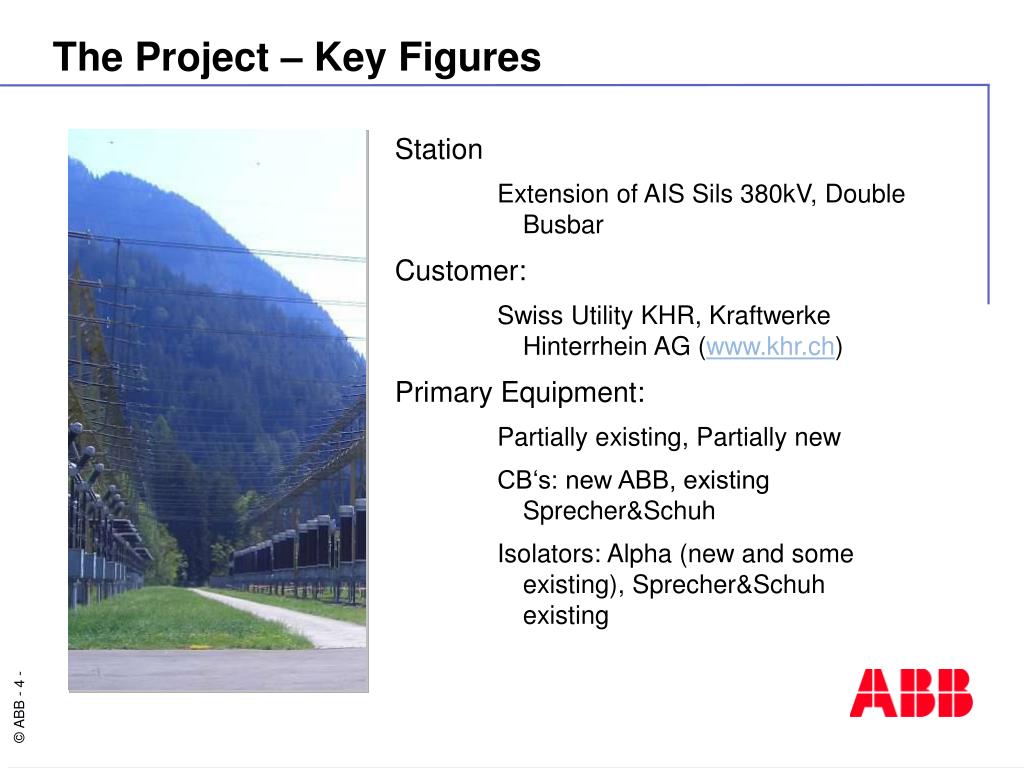 The Project – Key Figures

Station

Extension of AIS Sils 380kV, Double Busbar

Customer:

Swiss Utility KHR, Kraftwerke Hinterrhein AG (www.khr.ch)

Primary Equipment:

Partially existing, Partially new

CB‘s: new ABB, existing Sprecher&Schuh

Isolators: Alpha (new and some existing), Sprecher&Schuh existing

© ABB - 4 -

ABB